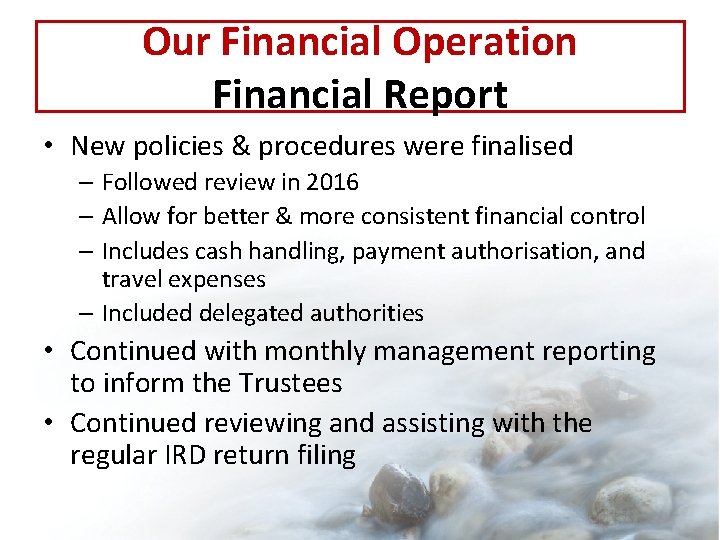 Our Financial Operation
Financial Report

• New policies & procedures were finalised
– Followed review in 2016
– Allow for better & more consistent financial control
– Includes cash handling, payment authorisation, and travel expenses
– Included delegated authorities
• Continued with monthly management reporting to inform the Trustees
• Continued reviewing and assisting with the regular IRD return filing